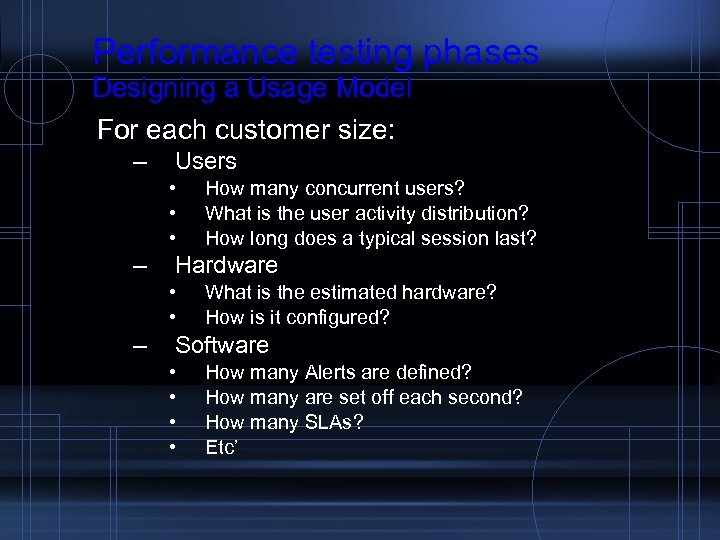 Performance testing phases
Designing a Usage Model

For each customer size:
– Users
• How many concurrent users?
• What is the user activity distribution?
• How long does a typical session last?
– Hardware
• What is the estimated hardware?
• How is it configured?
– Software
• How many Alerts are defined?
• How many are set off each second?
• How many SLAs?
• Etc'